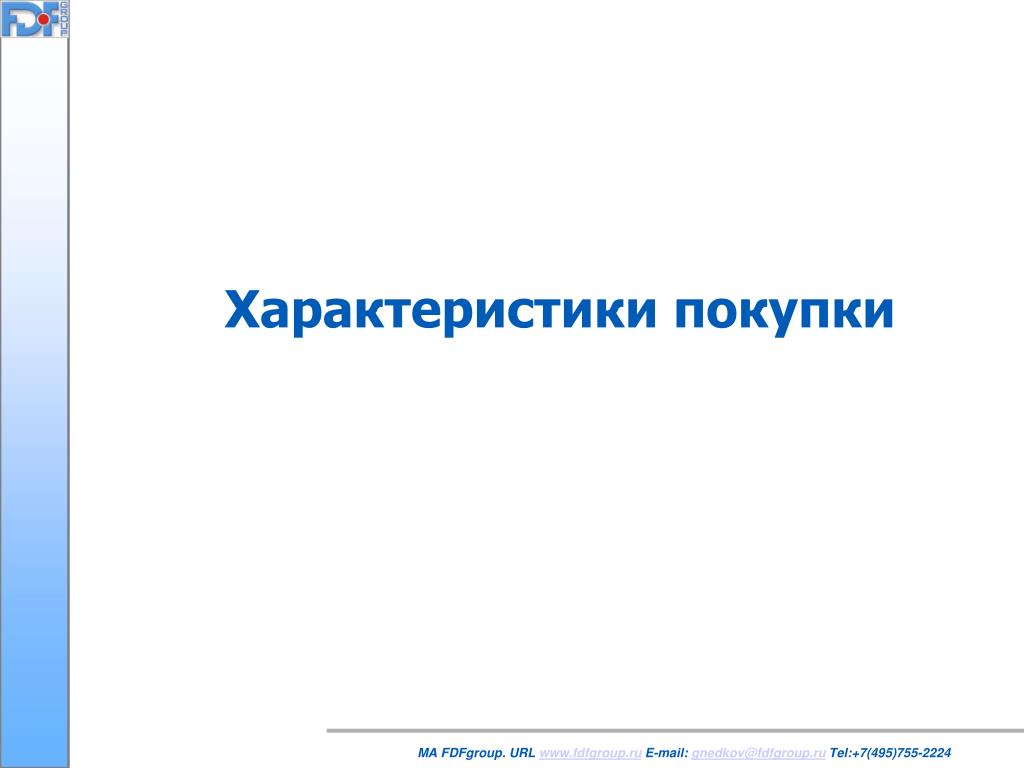 FDF GROUP

Характеристики покупки

MA FDFgroup. URL www.fdfgroup.ru E-mail: gnedkov@fdfgroup.ru Tel:+7(495)755-2224